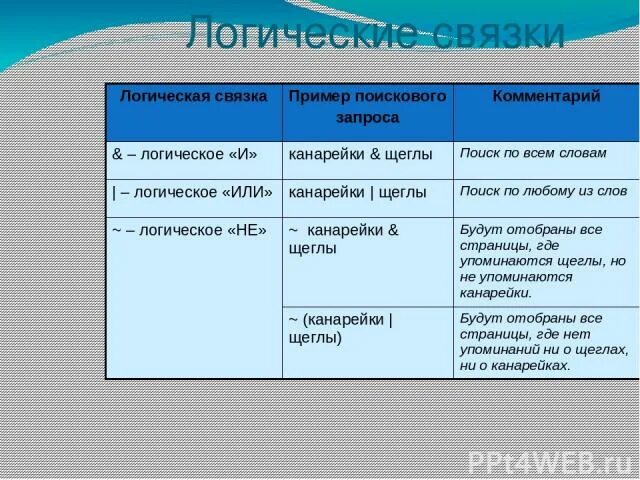 Логические связки

| Логическая связка | Пример поискового запроса | Комментарий |
|---|---|---|
| & – логическое «И» | канарейки & щеглы | Поиск по всем словам |
| \| – логическое «ИЛИ» | канарейки \| щеглы | Поиск по любому из слов |
| ~ – логическое «НЕ» | ~ канарейки & щеглы | Будут отобраны все страницы, где упоминаются щеглы, но не упоминаются канарейки. |
| | ~ (канарейки \| щеглы) | Будут отобраны все страницы, где нет упоминаний ни о щеглах, ни о канарейках. |

PPt4WEB.ru